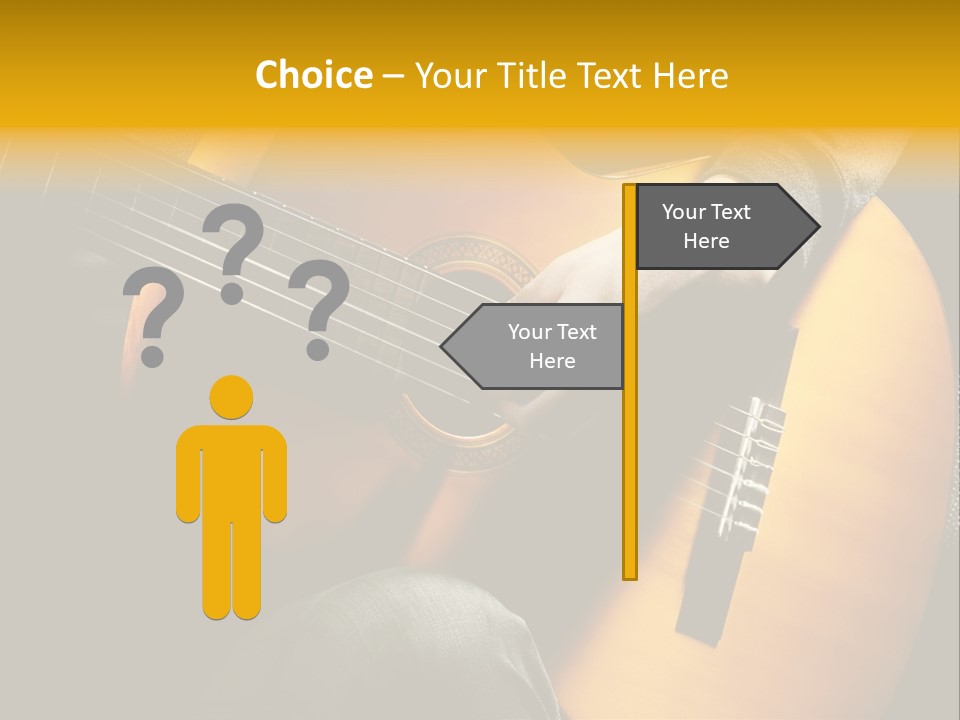 Choice – Your Title Text Here

? ? ?

Your Text Here

Your Text Here